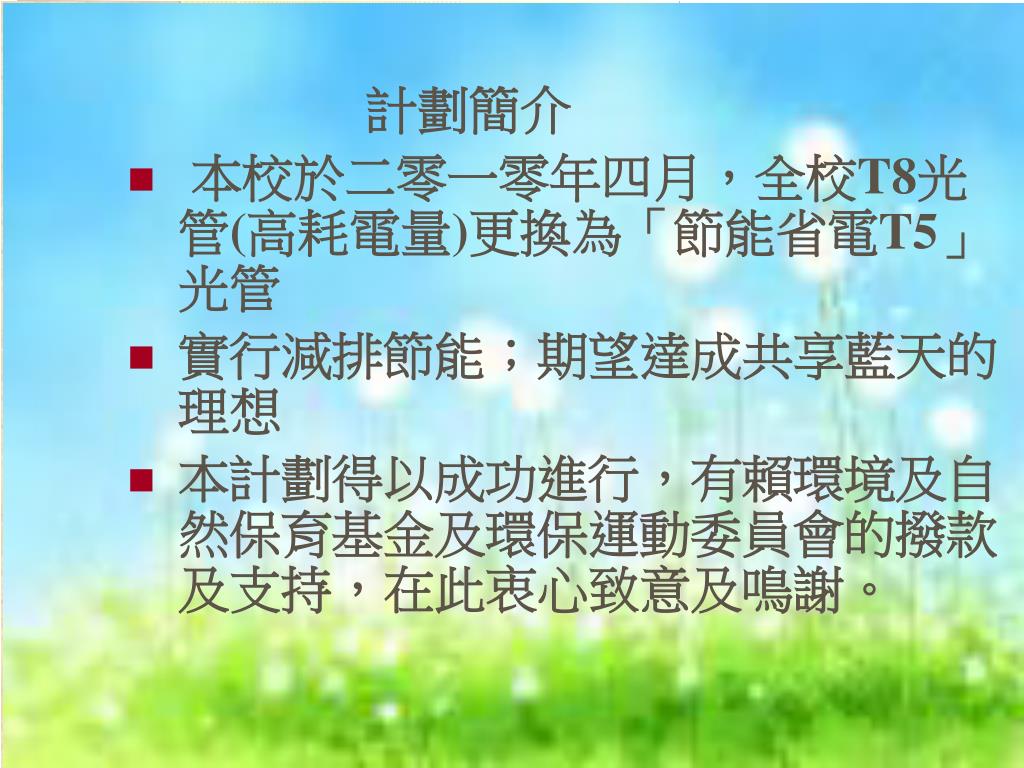 計劃簡介

■ 本校於二零一零年四月，全校T8光管(高耗電量)更換為「節能省電T5」光管

■ 實行減排節能；期望達成共享藍天的理想

■ 本計劃得以成功進行，有賴環境及自然保育基金及環保運動委員會的撥款及支持，在此衷心致意及鳴謝。